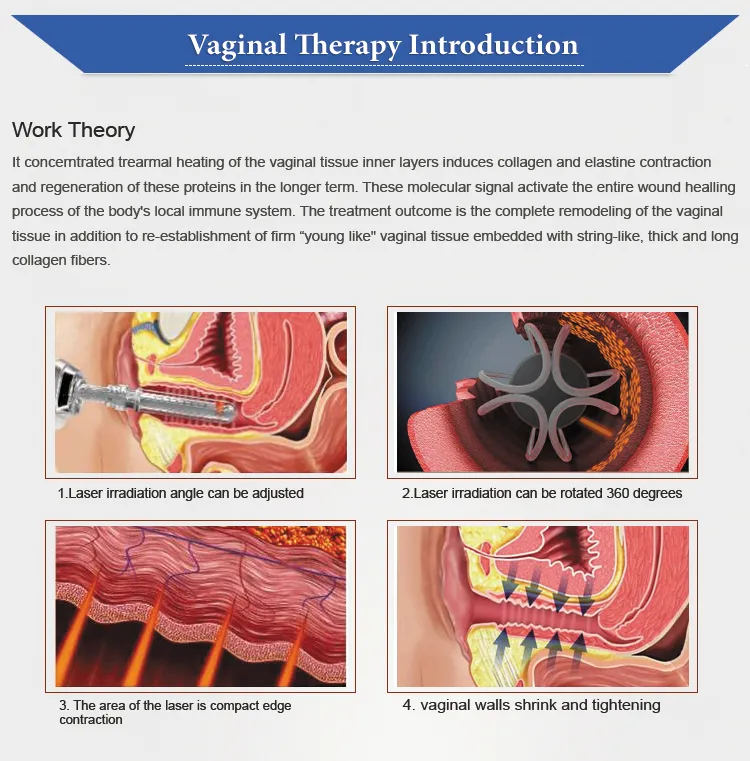 Vaginal Therapy Introduction

Work Theory

It concemtrated trearmal heating of the vaginal tissue inner layers induces collagen and elastine contraction and regeneration of these proteins in the longer term. These molecular signal activate the entire wound healling process of the body's local immune system. The treatment outcome is the complete remodeling of the vaginal tissue in addition to re-establishment of firm "young like" vaginal tissue embedded with string-like, thick and long collagen fibers.

1.Laser irradiation angle can be adjusted

2.Laser irradiation can be rotated 360 degrees

3. The area of the laser is compact edge contraction

4. vaginal walls shrink and tightening